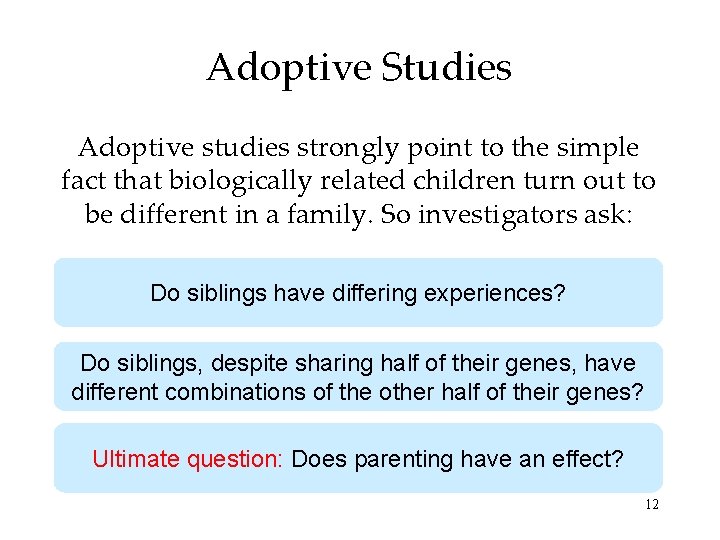 Adoptive Studies

Adoptive studies strongly point to the simple fact that biologically related children turn out to be different in a family. So investigators ask:

Do siblings have differing experiences?

Do siblings, despite sharing half of their genes, have different combinations of the other half of their genes?

Ultimate question: Does parenting have an effect?

12